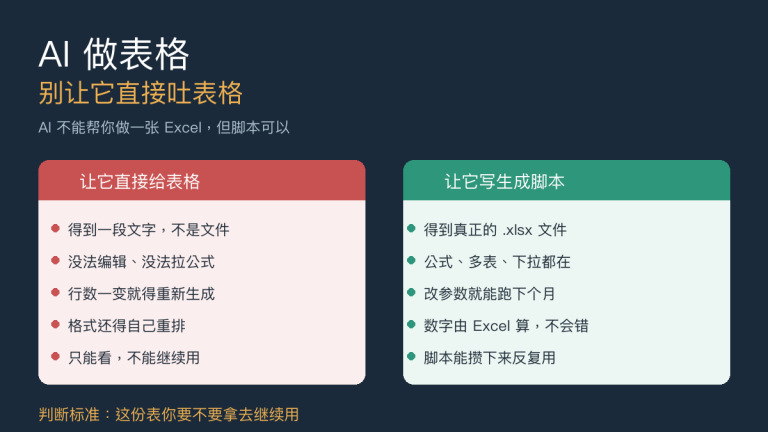 AI 做表格
别让它直接吐表格

AI 不能帮你做一张 Excel，但脚本可以

让它直接给表格

- 得到一段文字，不是文件
- 没法编辑、没法拉公式
- 行数一变就得重新生成
- 格式还得自己重排
- 只能看，不能继续用

让它写生成脚本

- 得到真正的 .xlsx 文件
- 公式、多表、下拉都在
- 改参数就能跑下个月
- 数字由 Excel 算，不会错
- 脚本能攒下来反复用

判断标准：这份表你要不要拿去继续用